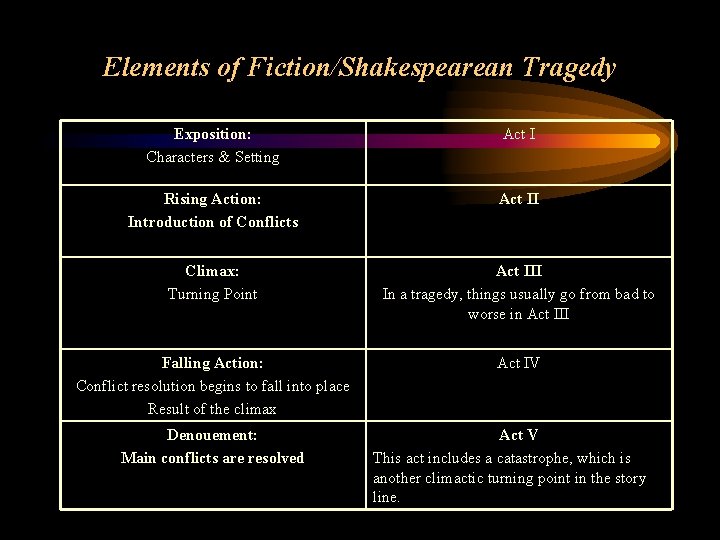 Elements of Fiction/Shakespearean Tragedy

| | |
|---|---|
| Exposition: Characters & Setting | Act I |
| Rising Action: Introduction of Conflicts | Act II |
| Climax: Turning Point | Act III In a tragedy, things usually go from bad to worse in Act III |
| Falling Action: Conflict resolution begins to fall into place Result of the climax | Act IV |
| Denouement: Main conflicts are resolved | Act V This act includes a catastrophe, which is another climactic turning point in the story line. |